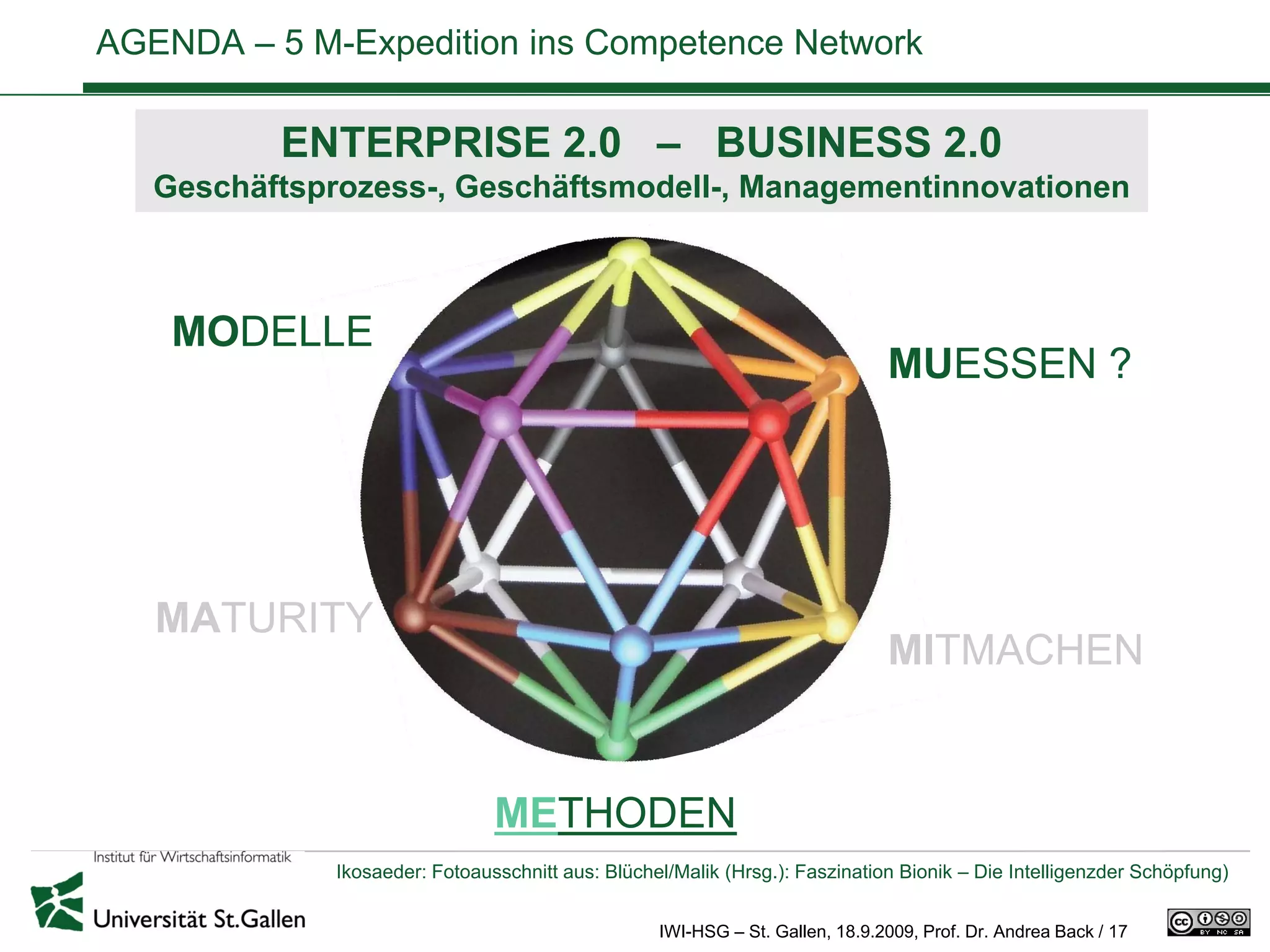 AGENDA – 5 M-Expedition ins Competence Network

ENTERPRISE 2.0 – BUSINESS 2.0
Geschäftsprozess-, Geschäftsmodell-, Managementinnovationen

MODELLE

MUESSEN ?

MATURITY

MITMACHEN

METHODEN

Institut für Wirtschaftsinformatik

Universität St.Gallen

Ikosaeder: Fotoausschnitt aus: Blüchel/Malik (Hrsg.): Faszination Bionik – Die Intelligenzder Schöpfung)

IWI-HSG – St. Gallen, 18.9.2009, Prof. Dr. Andrea Back / 17

cc BY NC SA